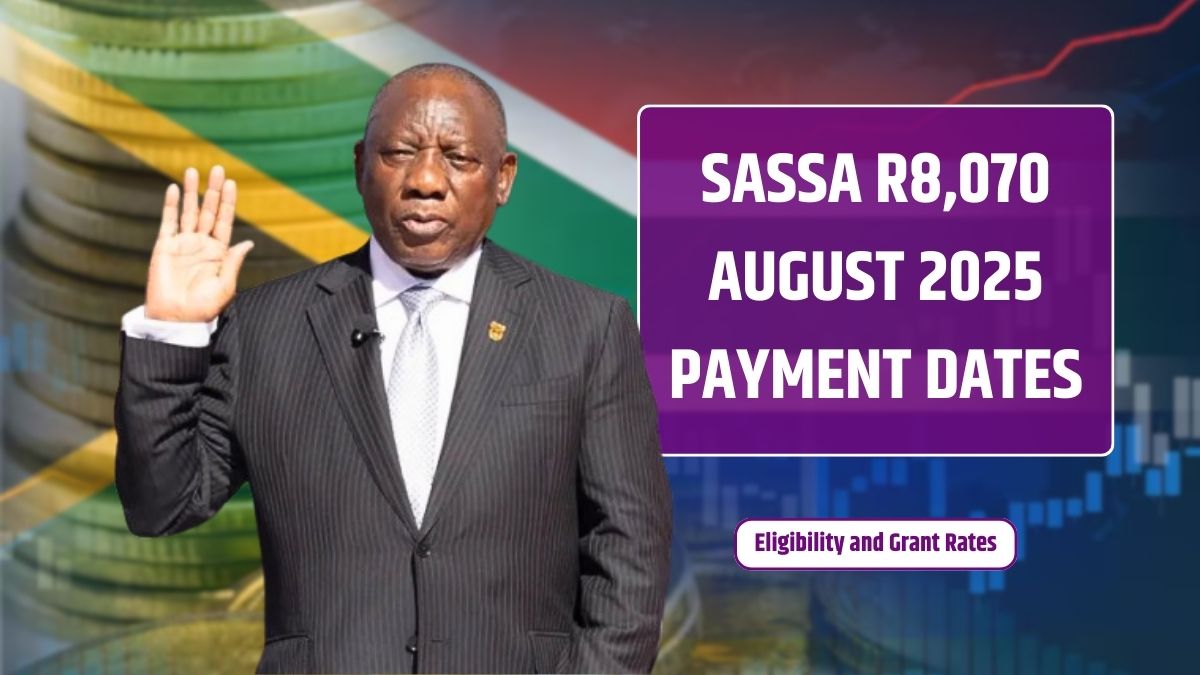 SASSA R8,070 AUGUST 2025 PAYMENT DATES

Eligibility and Grant Rates